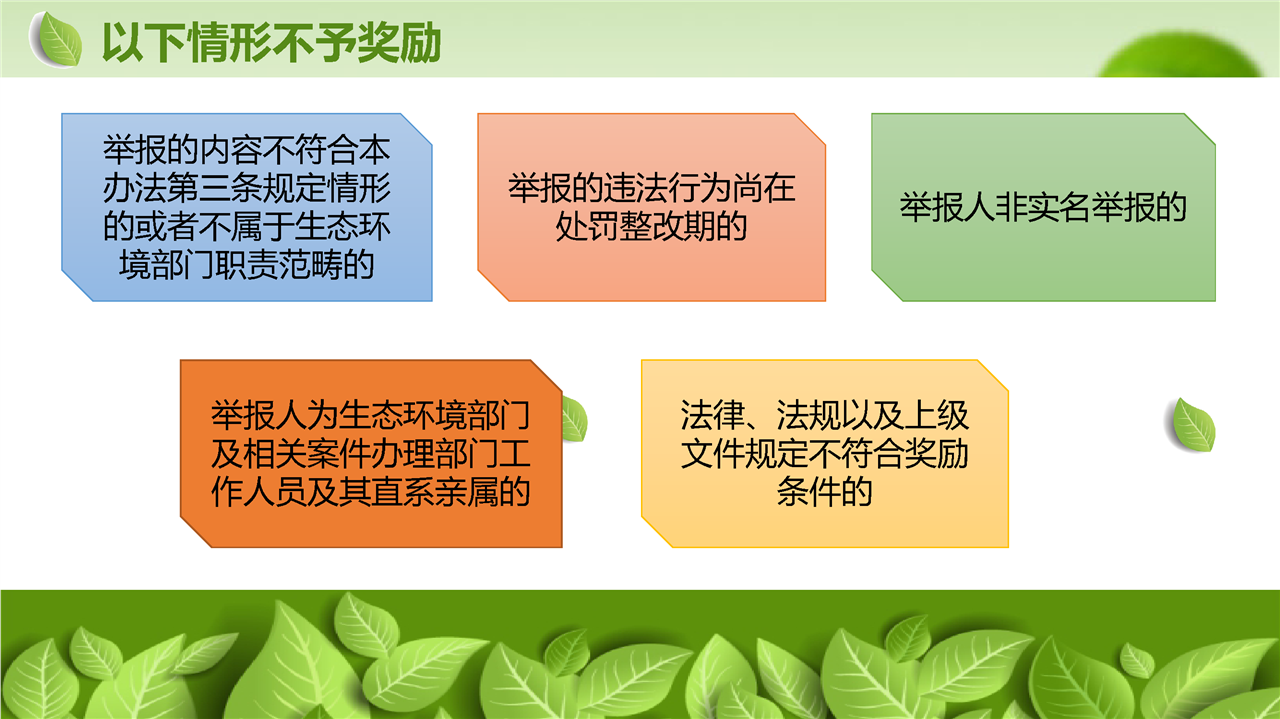 以下情形不予奖励

举报的内容不符合本办法第三条规定情形的或者不属于生态环境部门职责范畴的

举报的违法行为尚在处罚整改期的

举报人非实名举报的

举报人为生态环境部门及相关案件办理部门工作人员及其直系亲属的

法律、法规以及上级文件规定不符合奖励条件的